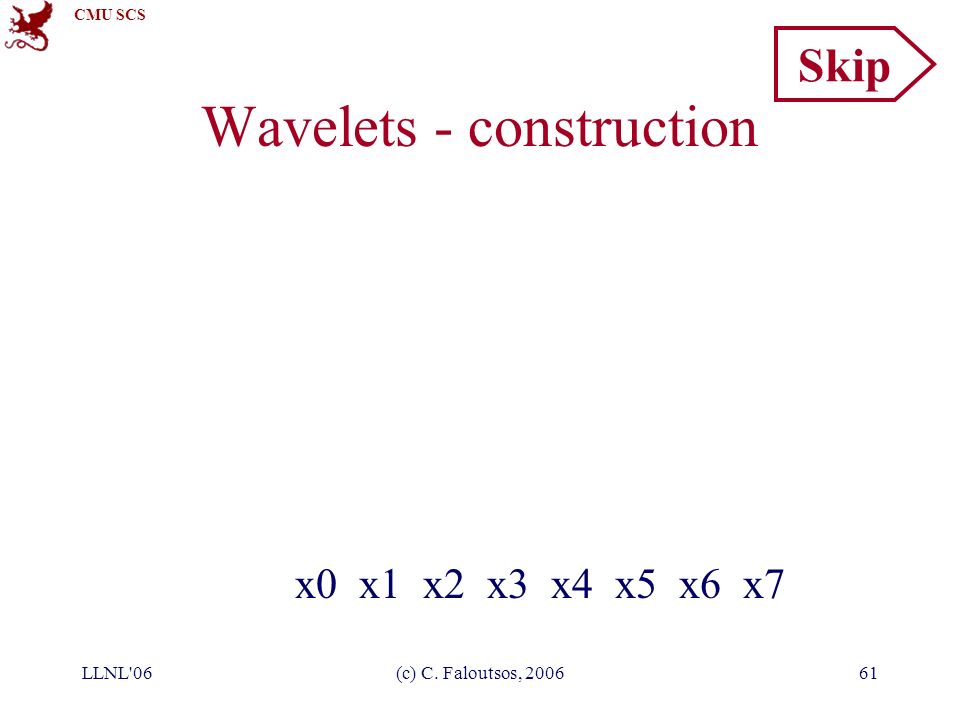 CMU SCS

Skip

Wavelets - construction

x0 x1 x2 x3 x4 x5 x6 x7

LLNL'06

(c) C. Faloutsos, 2006

61